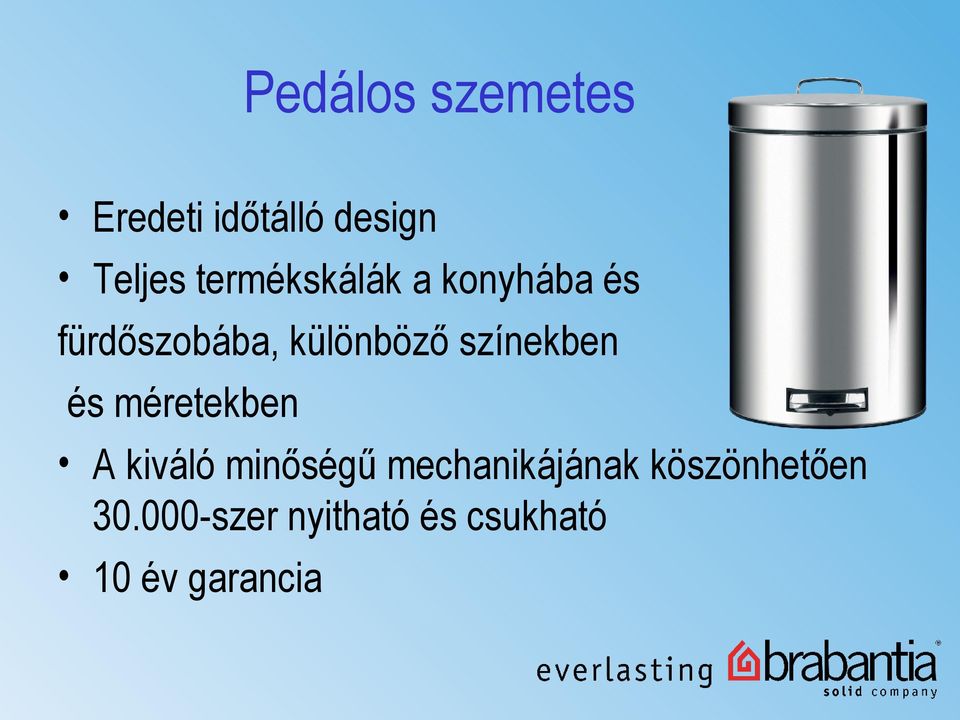 Pedálos szemetes

• Eredeti időtálló design
• Teljes termékskálák a konyhába és fürdőszobába, különböző színekben és méretekben
• A kiváló minőségű mechanikájának köszönhetően 30.000-szer nyitható és csukható
• 10 év garancia

everlasting brabantia®
solid company